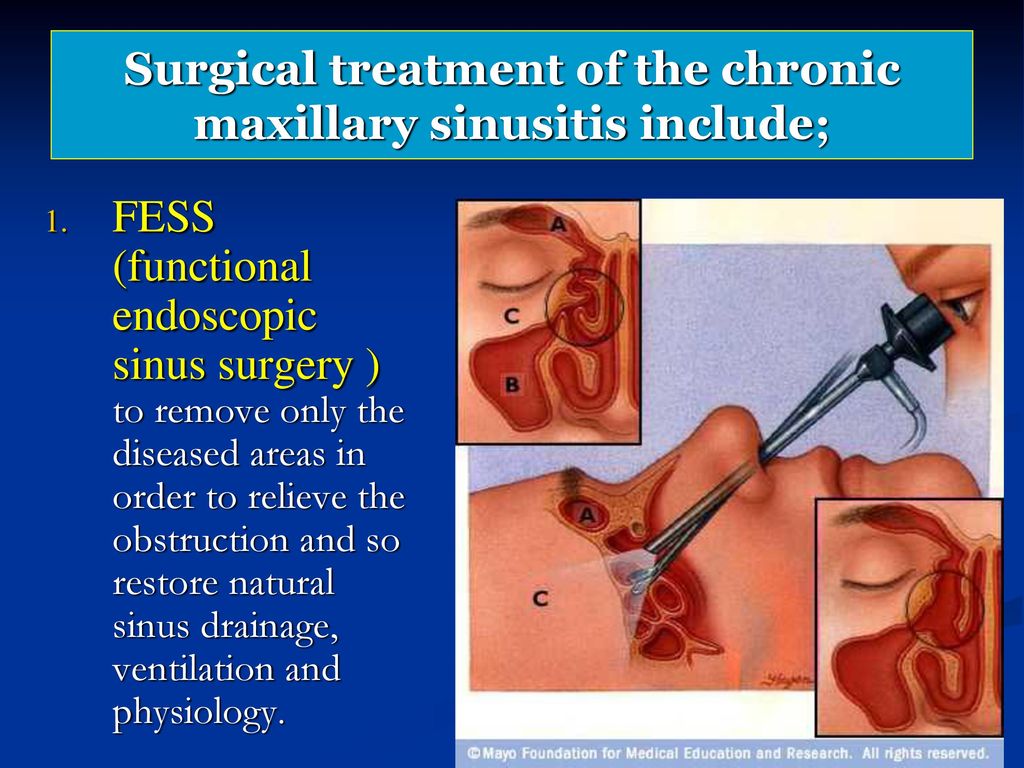 Surgical treatment of the chronic maxillary sinusitis include;

1. FESS (functional endoscopic sinus surgery ) to remove only the diseased areas in order to relieve the obstruction and so restore natural sinus drainage, ventilation and physiology.

A

C

B

A

C

©Mayo Foundation for Medical Education and Research. All rights reserved.